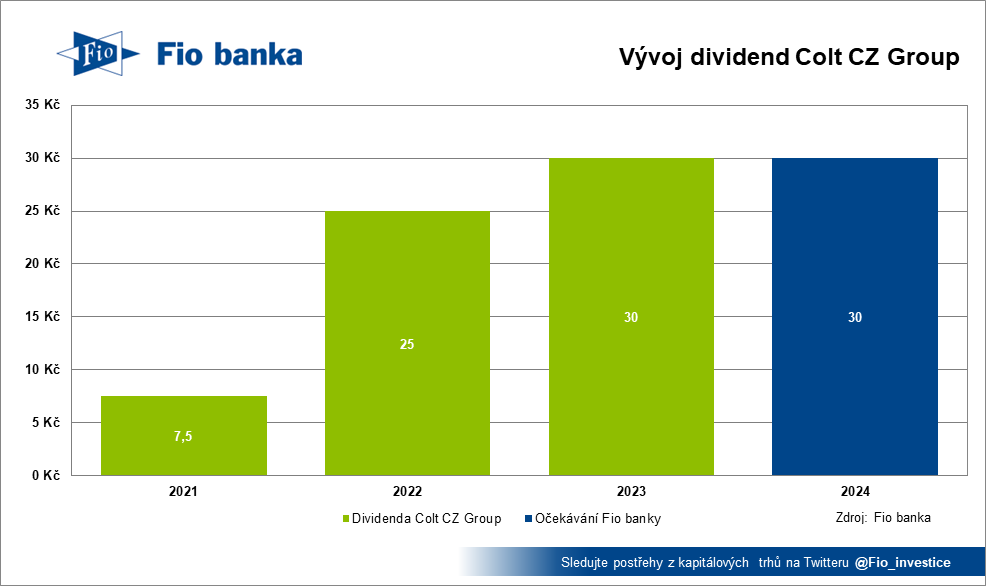 Fio Fio banka

Vývoj dividend Colt CZ Group

35 Kč
30 Kč
25 Kč
20 Kč
15 Kč
10 Kč
5 Kč
0 Kč

7,5
25
30
30

2021
2022
2023
2024

Dividenda Colt CZ Group
Očekávání Fio banky

Zdroj: Fio banka

Sledujte postřehy z kapitálových trhů na Twitteru @Fio_investice